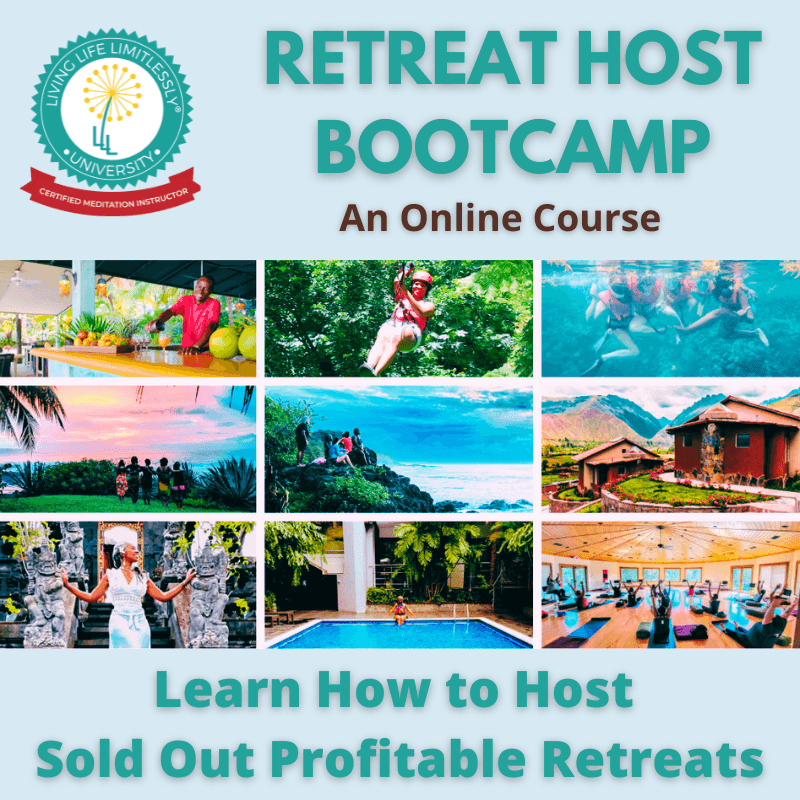 LIVING LIFE LIMITLESSLY®
LLL
UNIVERSITY
CERTIFIED MEDITATION INSTRUCTOR

RETREAT HOST BOOTCAMP

An Online Course

Learn How to Host Sold Out Profitable Retreats